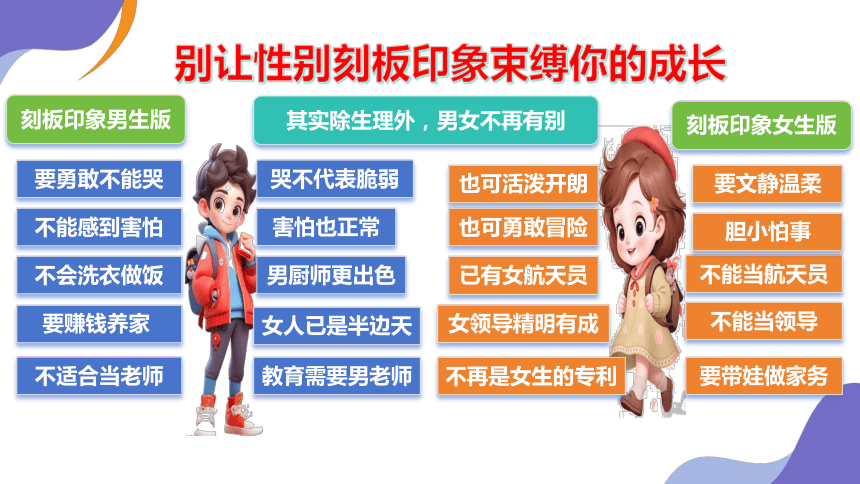 别让性别刻板印象束缚你的成长

刻板印象男生版

要勇敢不能哭

不能感到害怕

不会洗衣做饭

要赚钱养家

不适合当老师

其实除生理外，男女不再有别

哭不代表脆弱

害怕也正常

男厨师更出色

女人已是半边天

教育需要男老师

也可活泼开朗

也可勇敢冒险

已有女航天员

女领导精明有成

不再是女生的专利

刻板印象女生版

要文静温柔

胆小怕事

不能当航天员

不能当领导

要带娃做家务